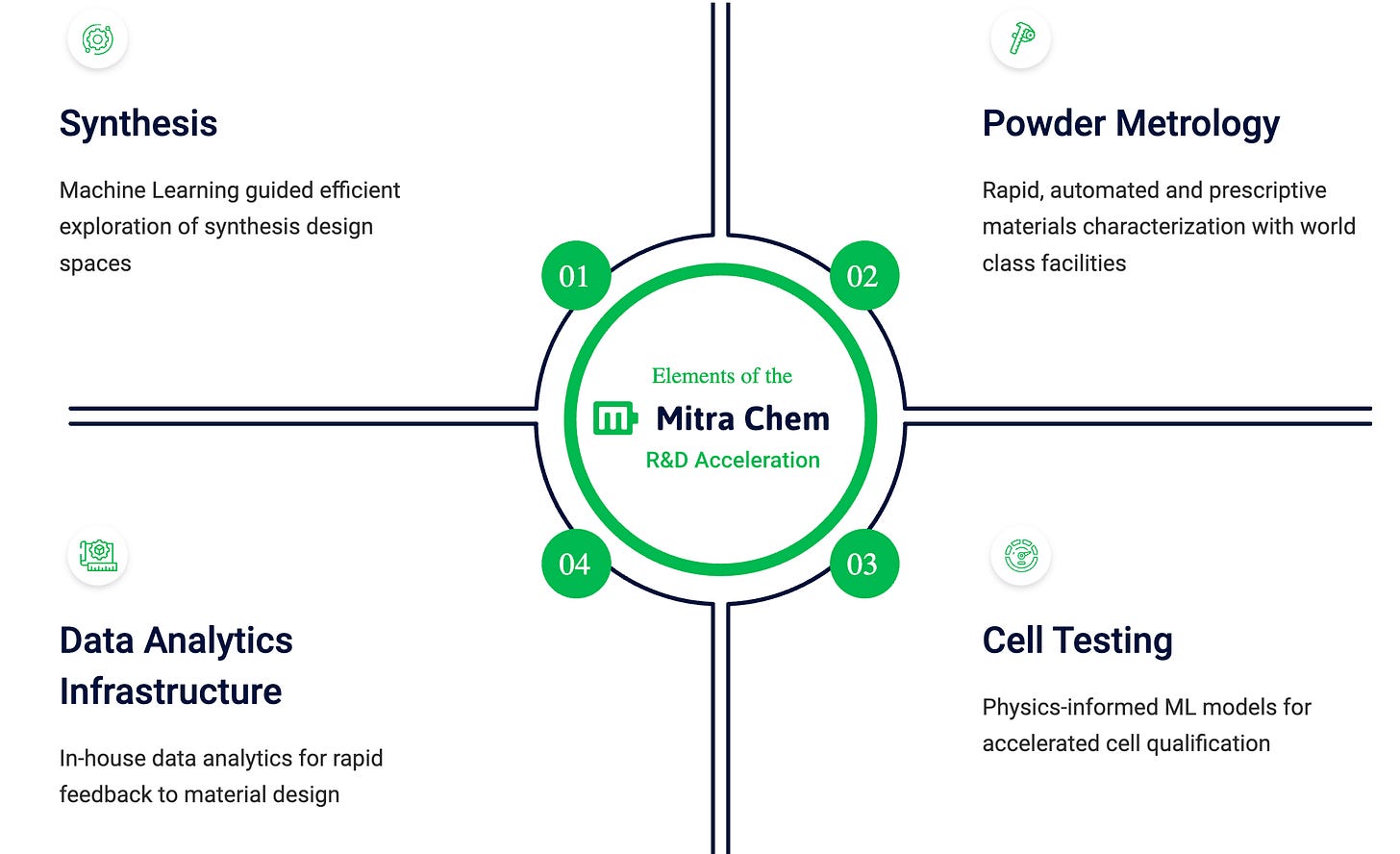 Synthesis

Machine Learning guided efficient exploration of synthesis design spaces

Powder Metrology

Rapid, automated and prescriptive materials characterization with world class facilities

01

02

Elements of the

Mitra Chem

R&D Acceleration

04

03

Data Analytics Infrastructure

In-house data analytics for rapid feedback to material design

Cell Testing

Physics-informed ML models for accelerated cell qualification